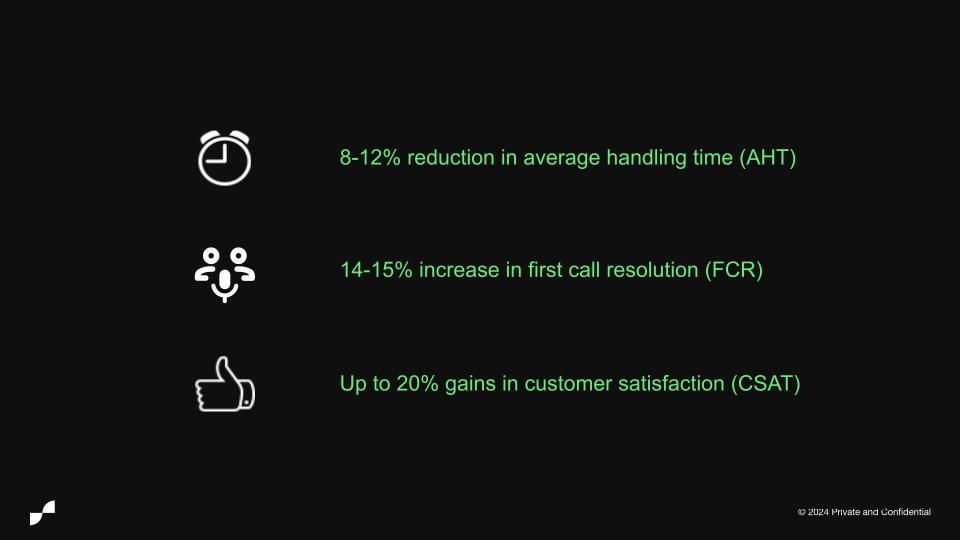 8-12% reduction in average handling time (AHT)

14-15% increase in first call resolution (FCR)

Up to 20% gains in customer satisfaction (CSAT)

© 2024 Private and Confidential